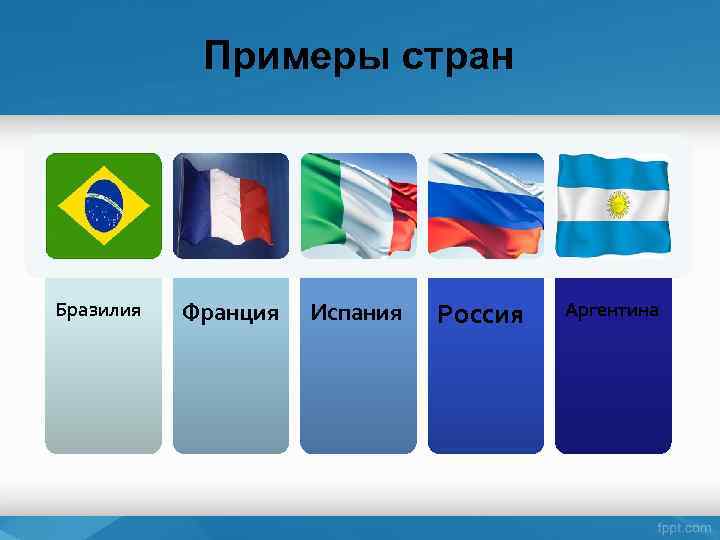 Примеры стран

Бразилия

Франция

Испания

Россия

Аргентина

fppt.com